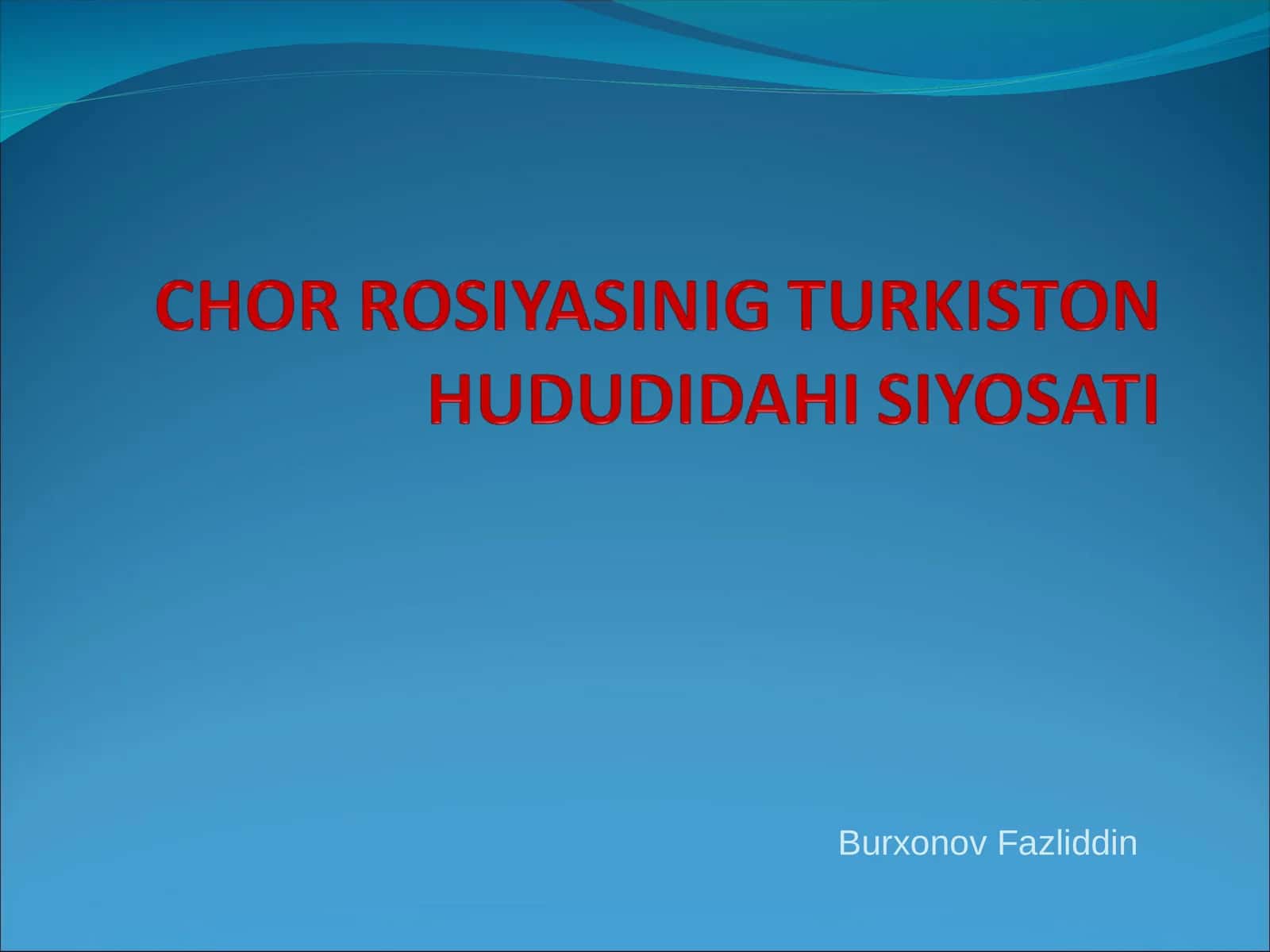 CHOR ROSIYASINIG TURKISTON HUDUDIDAHI SIYOSATI

Burxonov Fazliddin